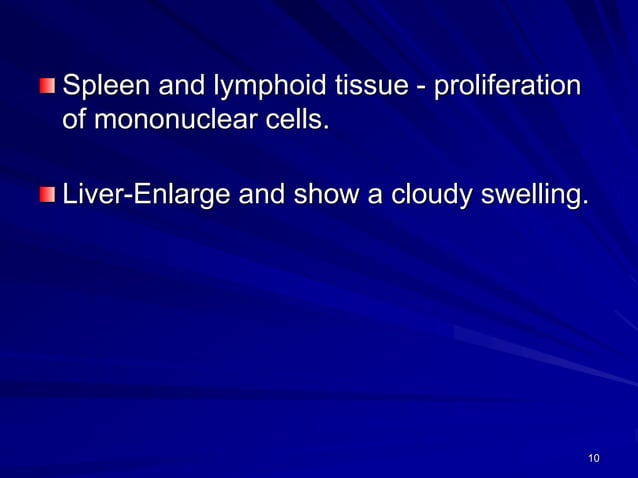 Spleen and lymphoid tissue - proliferation of mononuclear cells.

Liver-Enlarge and show a cloudy swelling.

10